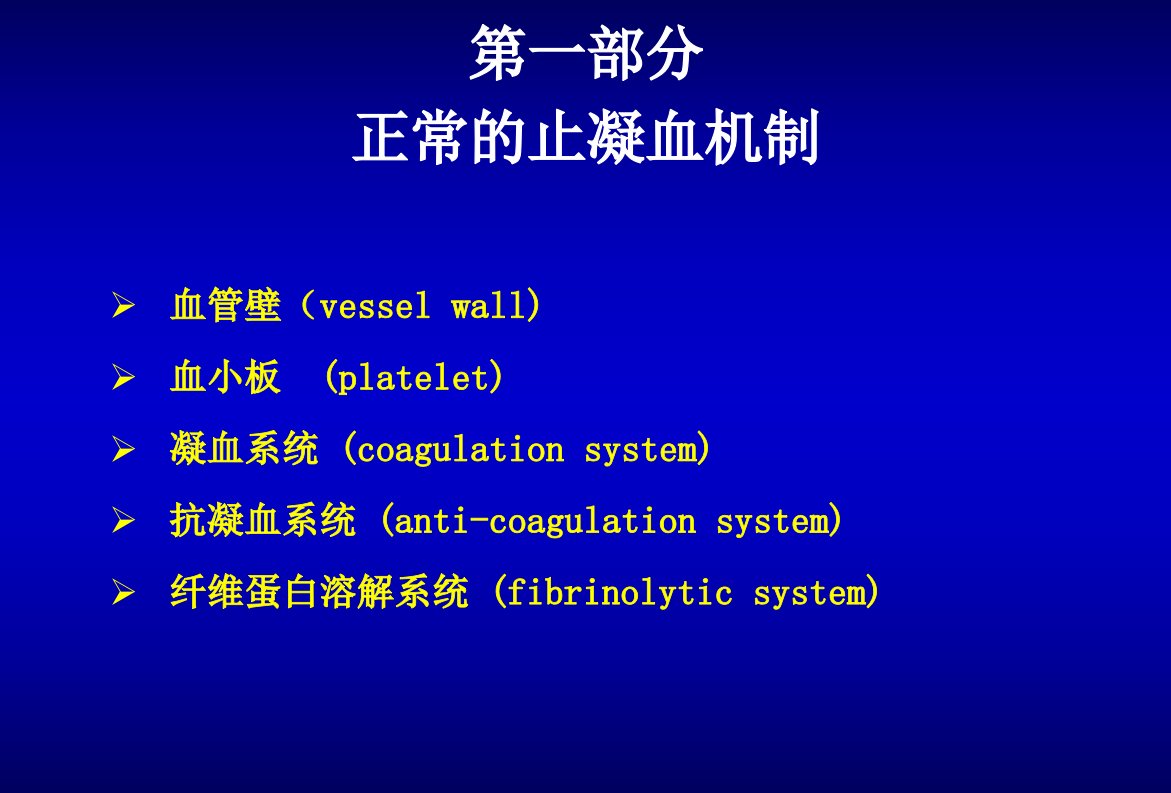 第一部分
正常的止凝血机制

➢ 血管壁（vessel wall)
➢ 血小板 (platelet)
➢ 凝血系统 (coagulation system)
➢ 抗凝血系统 (anti-coagulation system)
➢ 纤维蛋白溶解系统 (fibrinolytic system)